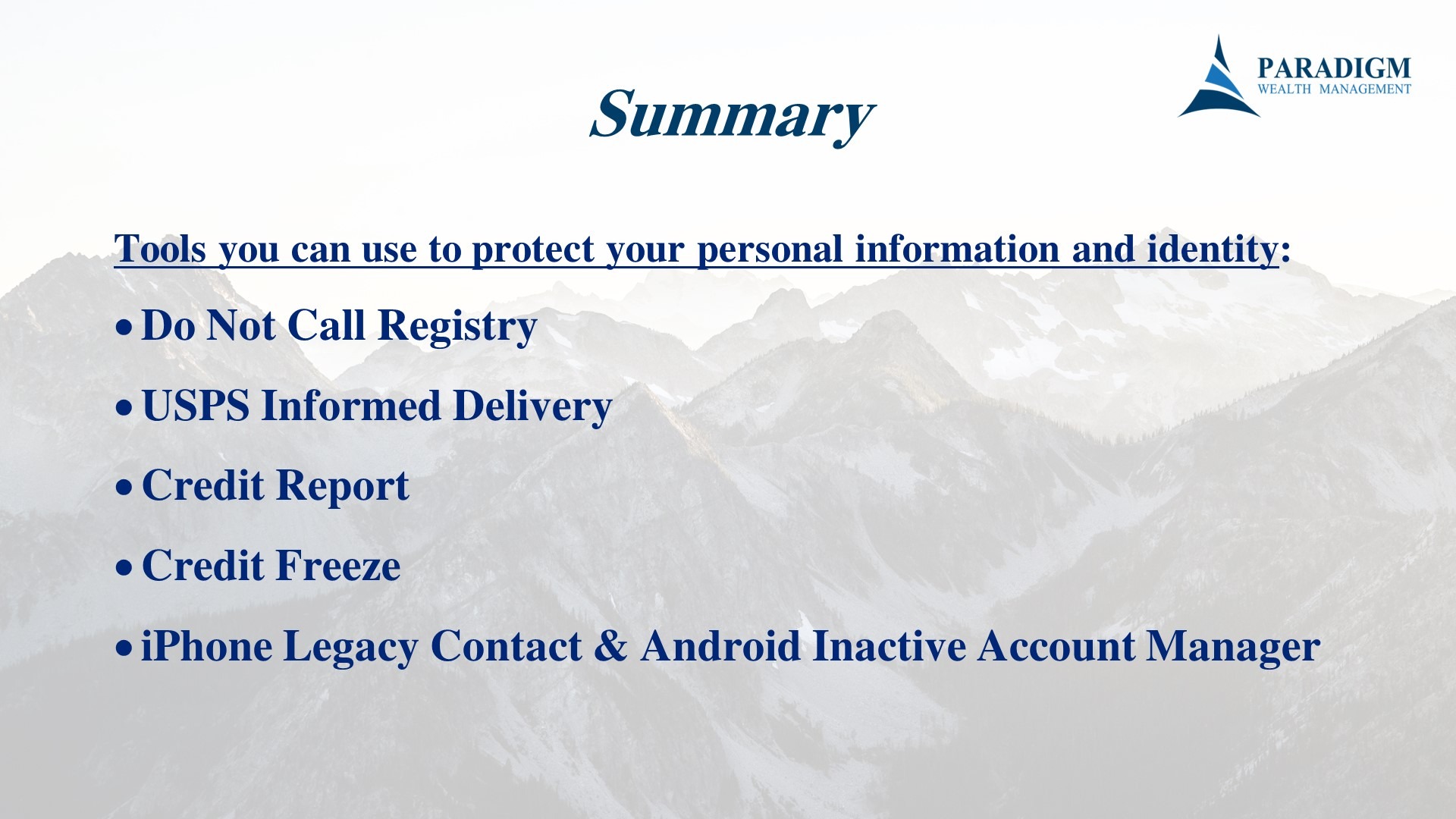 PARADIGM
WEALTH MANAGEMENT

Summary

Tools you can use to protect your personal information and identity:

• Do Not Call Registry
• USPS Informed Delivery
• Credit Report
• Credit Freeze
• iPhone Legacy Contact & Android Inactive Account Manager